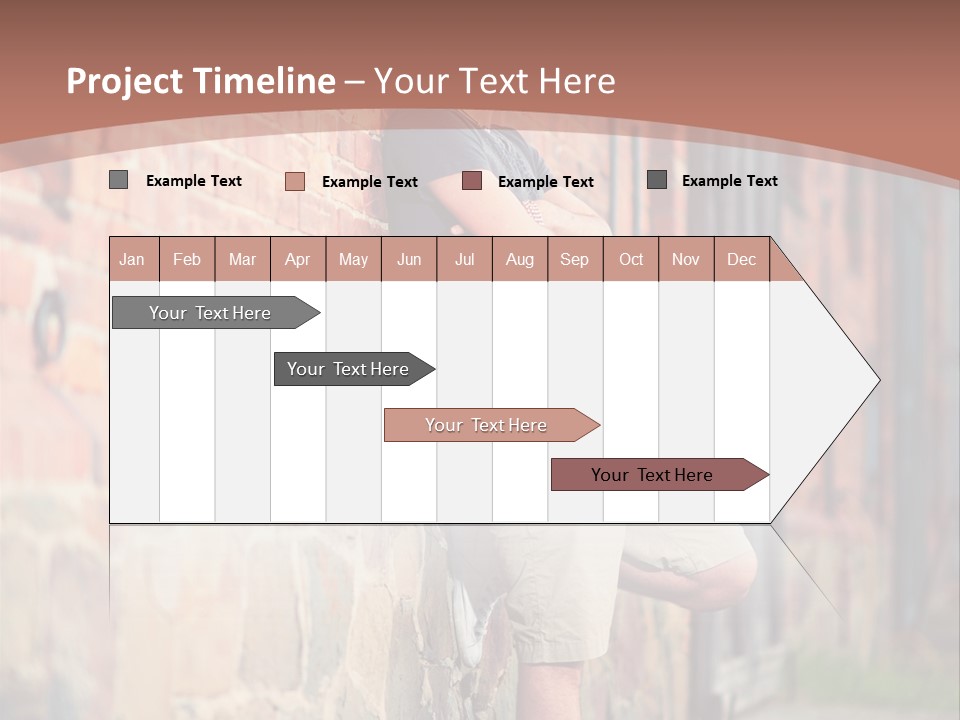 Project Timeline – Your Text Here

Example Text
Example Text
Example Text
Example Text

| Jan | Feb | Mar | Apr | May | Jun | Jul | Aug | Sep | Oct | Nov | Dec |
|---|---|---|---|---|---|---|---|---|---|---|---|

Your Text Here
Your Text Here
Your Text Here
Your Text Here